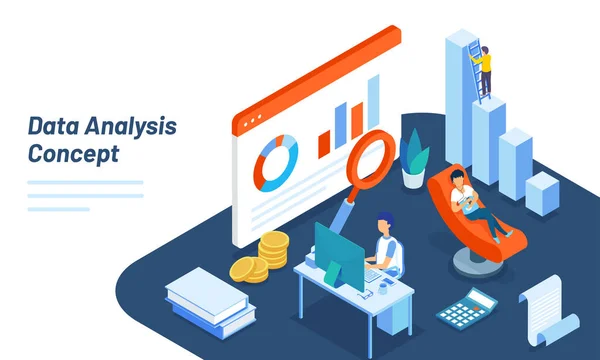 Data Analysis Concept